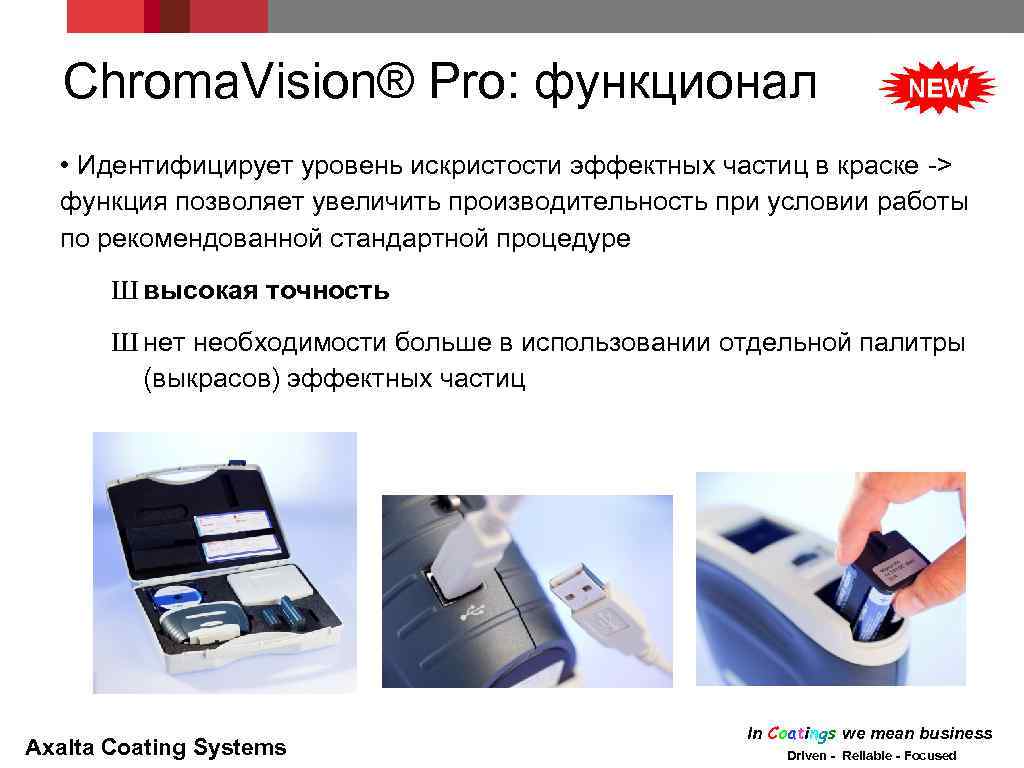 Chroma.Vision® Pro: функционал

NEW

• Идентифицирует уровень искристости эффектных частиц в краске -> функция позволяет увеличить производительность при условии работы по рекомендованной стандартной процедуре

Ш высокая точность

Ш нет необходимости больше в использовании отдельной палитры (выкрасов) эффектных частиц

Axalta Coating Systems

In Coatings we mean business

Driven - Reliable - Focused